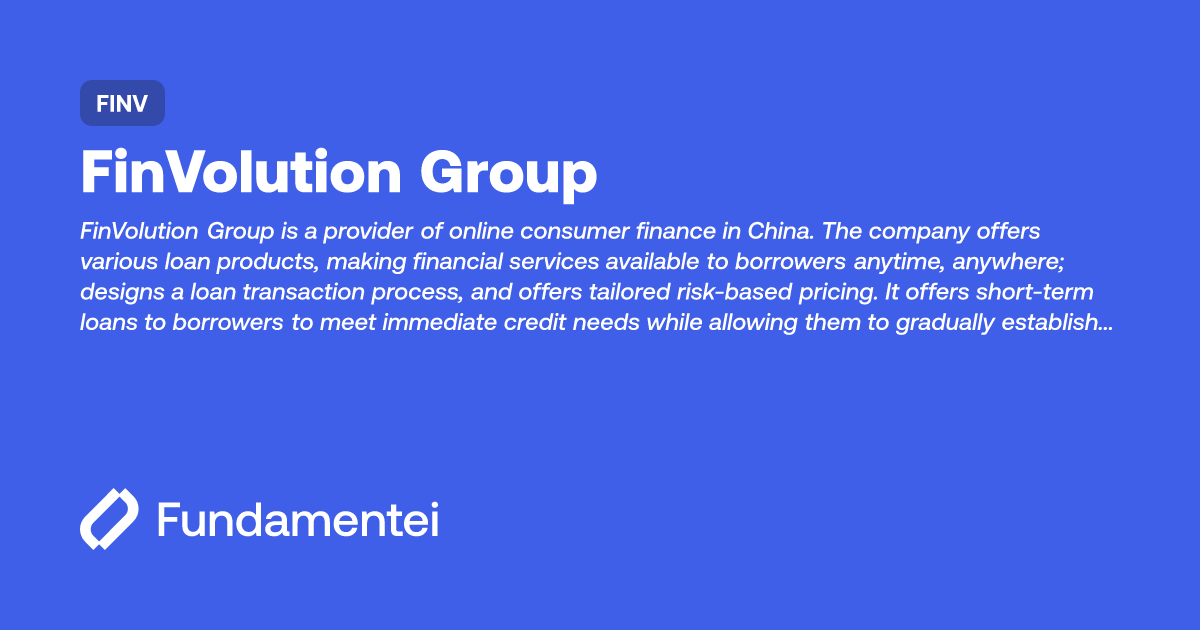 FINV

FinVolution Group

FinVolution Group is a provider of online consumer finance in China. The company offers various loan products, making financial services available to borrowers anytime, anywhere; designs a loan transaction process, and offers tailored risk-based pricing. It offers short-term loans to borrowers to meet immediate credit needs while allowing them to gradually establish...

Fundamentei